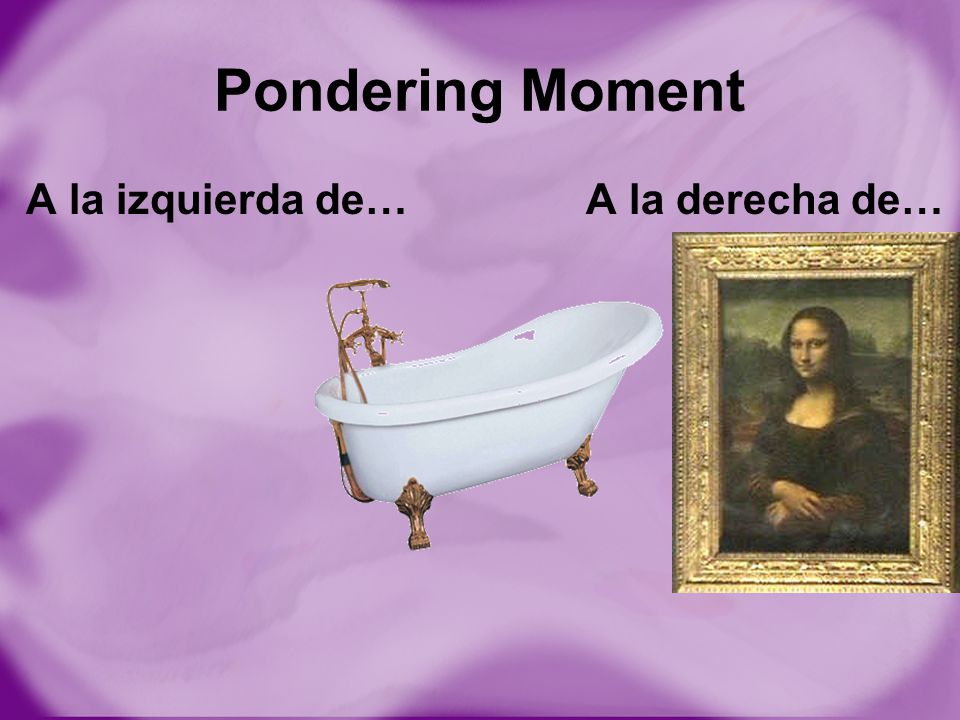 Pondering Moment

A la izquierda de…

A la derecha de…